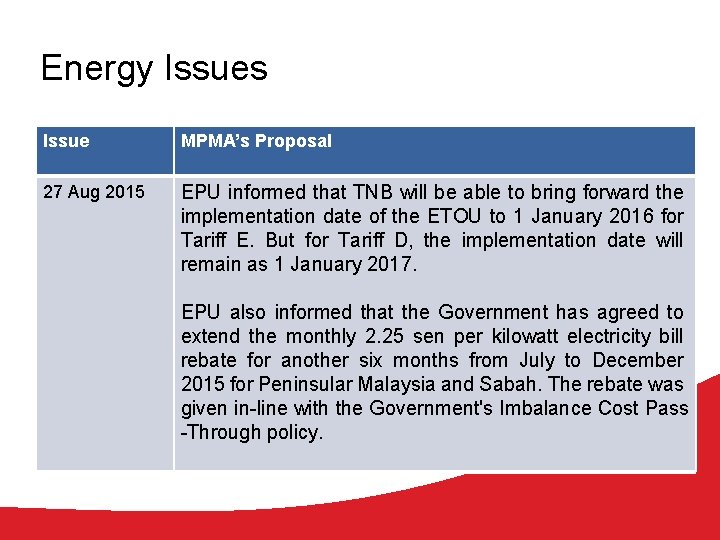 Energy Issues

| Issue | MPMA's Proposal |
|---|---|
| 27 Aug 2015 | EPU informed that TNB will be able to bring forward the implementation date of the ETOU to 1 January 2016 for Tariff E. But for Tariff D, the implementation date will remain as 1 January 2017.<br><br>EPU also informed that the Government has agreed to extend the monthly 2.25 sen per kilowatt electricity bill rebate for another six months from July to December 2015 for Peninsular Malaysia and Sabah. The rebate was given in-line with the Government's Imbalance Cost Pass -Through policy. |